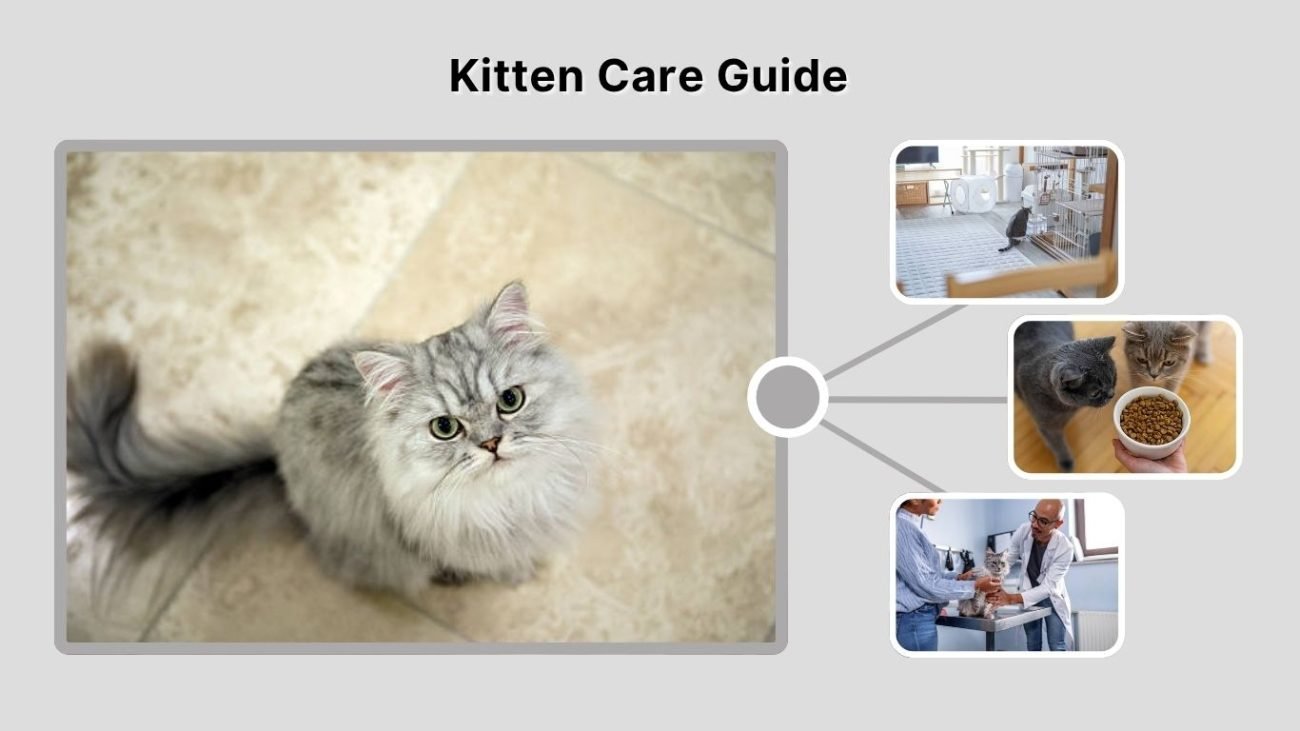 Kitten Care Guide